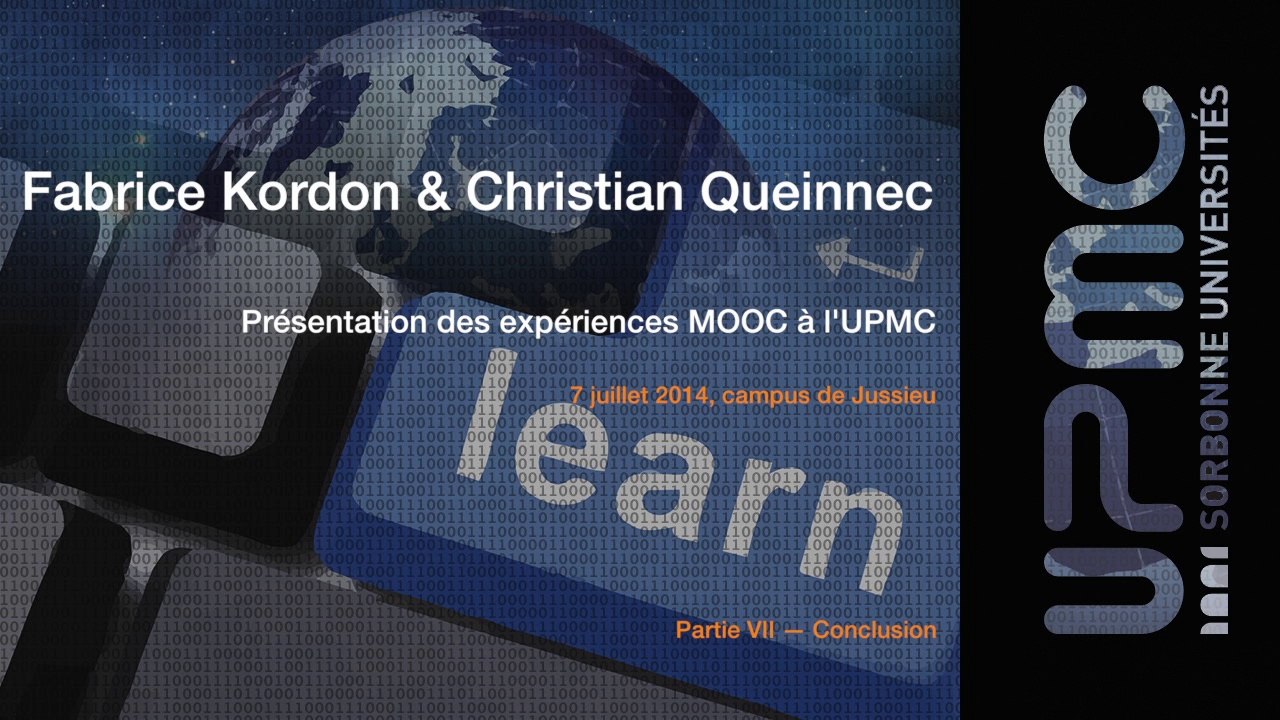 Fabrice Kordon & Christian Queinnec

Présentation des expériences MOOC à l'UPMC

7 juillet 2014, campus de Jussieu

learn

Partie VII — Conclusion

UPMC
SORBONNE UNIVERSITÉS